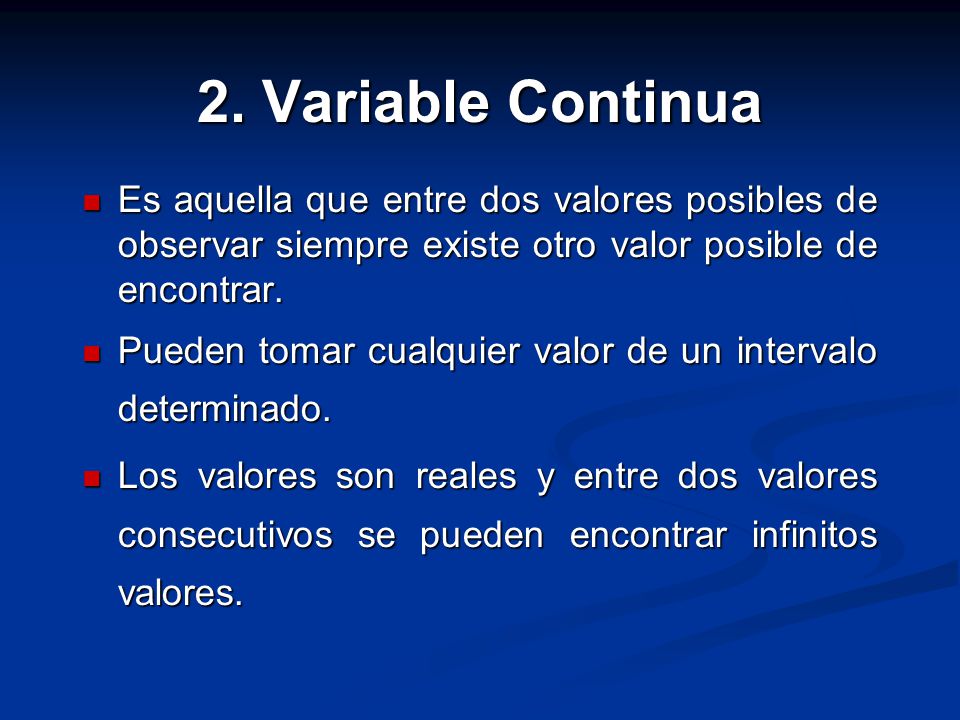 2. Variable Continua

Es aquella que entre dos valores posibles de observar siempre existe otro valor posible de encontrar.

Pueden tomar cualquier valor de un intervalo determinado.

Los valores son reales y entre dos valores consecutivos se pueden encontrar infinitos valores.